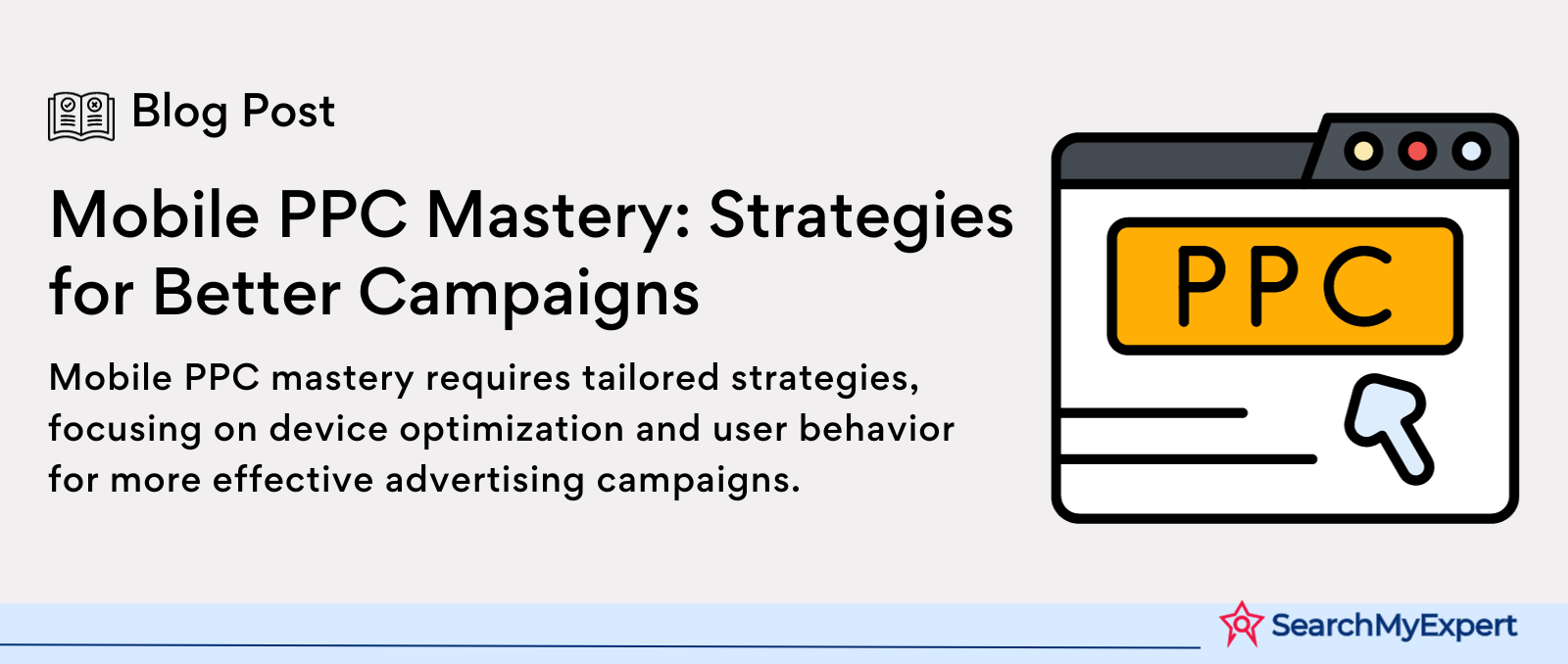 Blog Post

Mobile PPC Mastery: Strategies for Better Campaigns

Mobile PPC mastery requires tailored strategies, focusing on device optimization and user behavior for more effective advertising campaigns.

PPC

SearchMyExpert